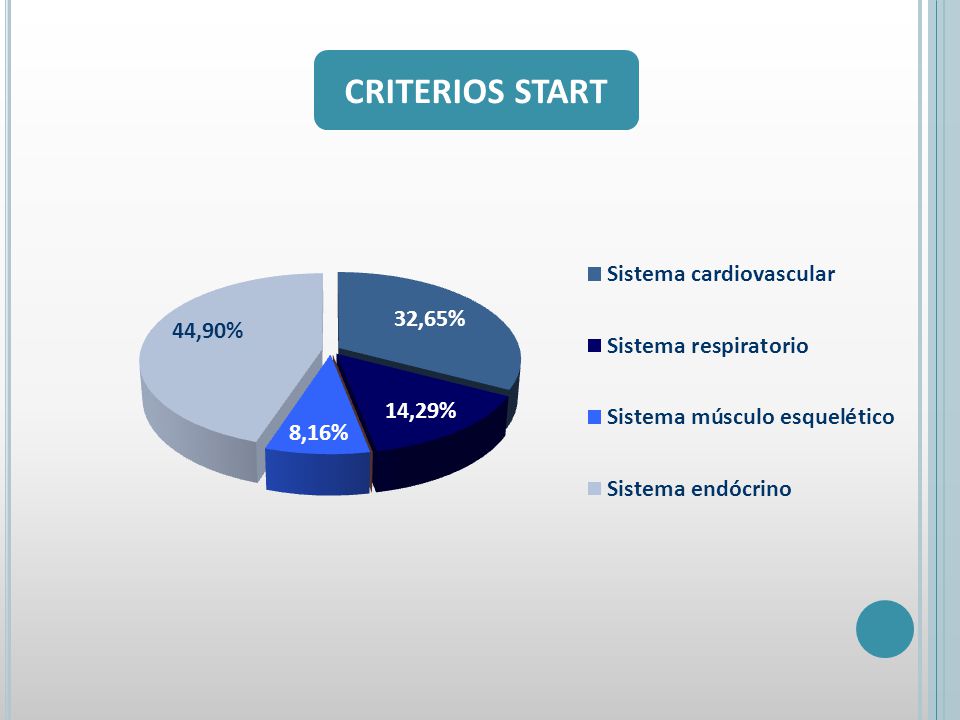 CRITERIOS START

44,90%

32,65%

14,29%

8,16%

Sistema cardiovascular

Sistema respiratorio

Sistema músculo esquelético

Sistema endócrino